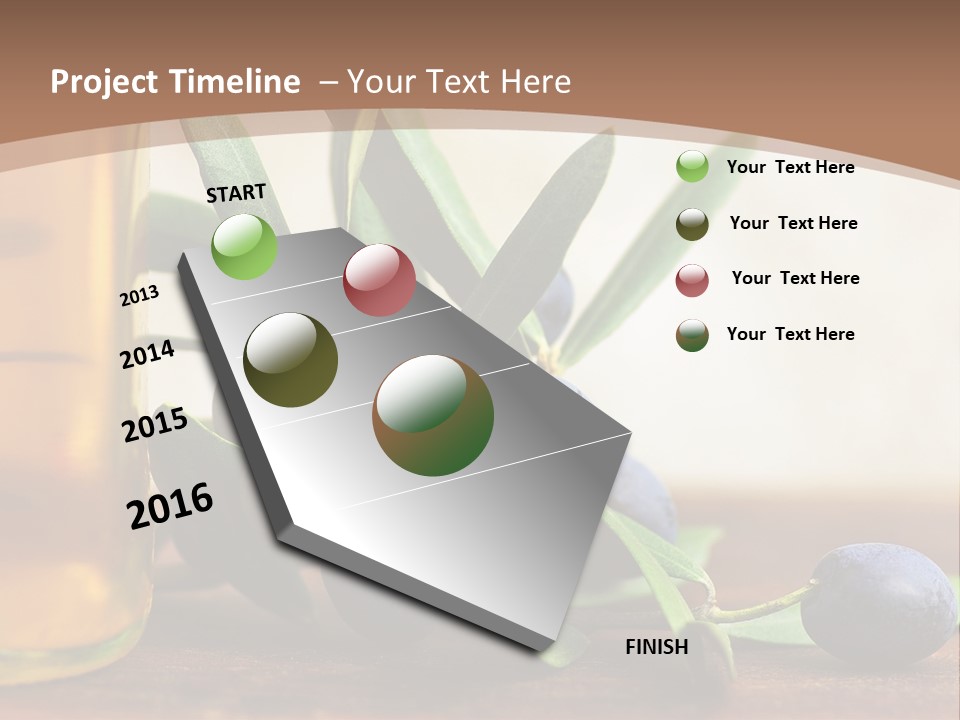 Project Timeline – Your Text Here

START

2013

2014

2015

2016

FINISH

Your Text Here

Your Text Here

Your Text Here

Your Text Here